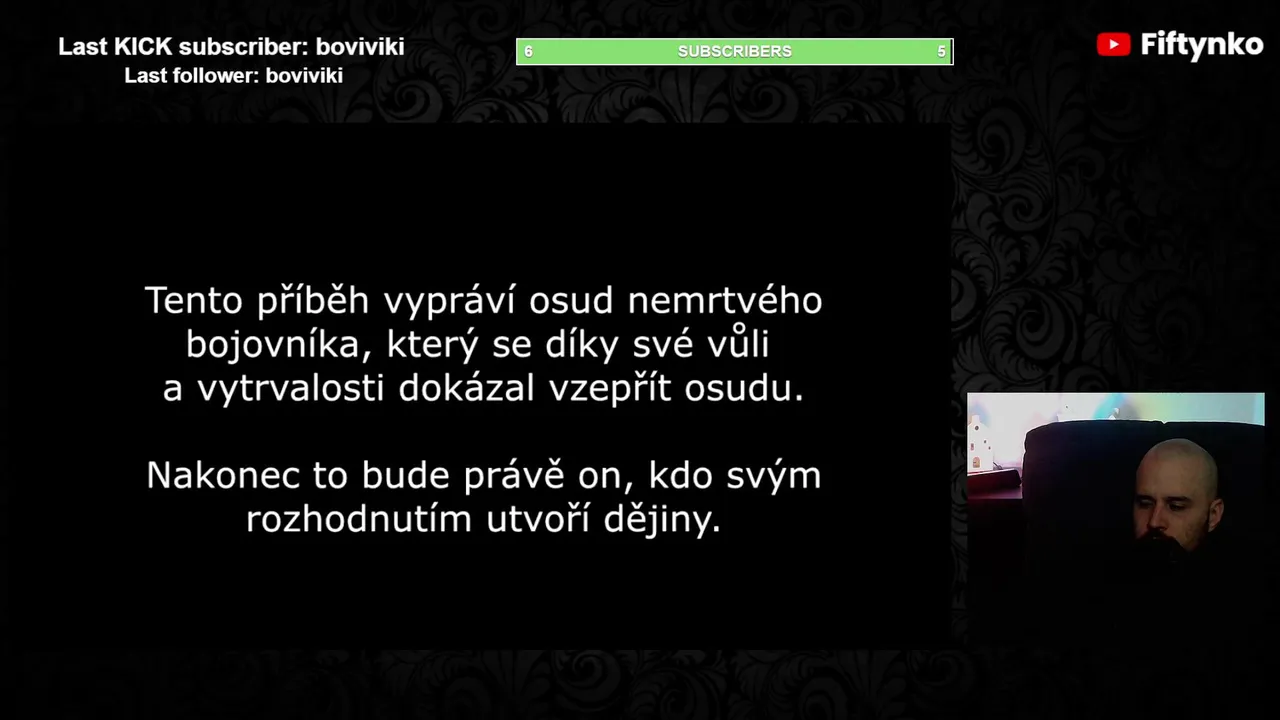 Last KICK subscriber: boviviki
Last follower: boviviki

6 SUBSCRIBERS 5

Fiftynko

Tento příběh vypráví osud nemrtvého bojovníka, který se díky své vůli a vytrvalosti dokázal vzepřít osudu.

Nakonec to bude právě on, kdo svým rozhodnutím utvoří dějiny.